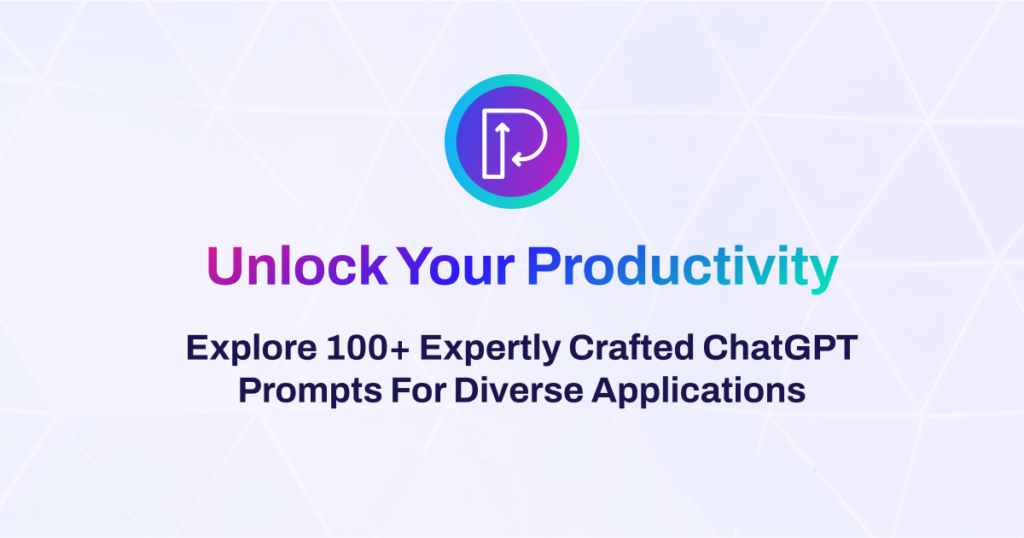 Unlock Your Productivity

Explore 100+ Expertly Crafted ChatGPT Prompts For Diverse Applications